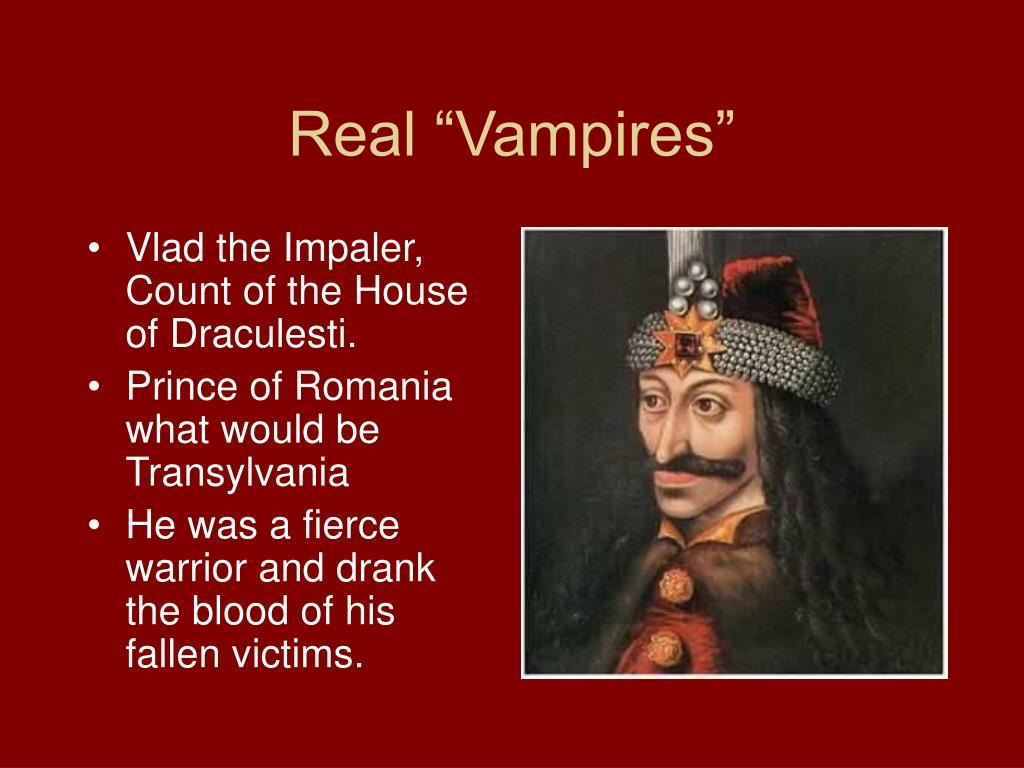 Real “Vampires”

• Vlad the Impaler, Count of the House of Draculesti.
• Prince of Romania what would be Transylvania
• He was a fierce warrior and drank the blood of his fallen victims.